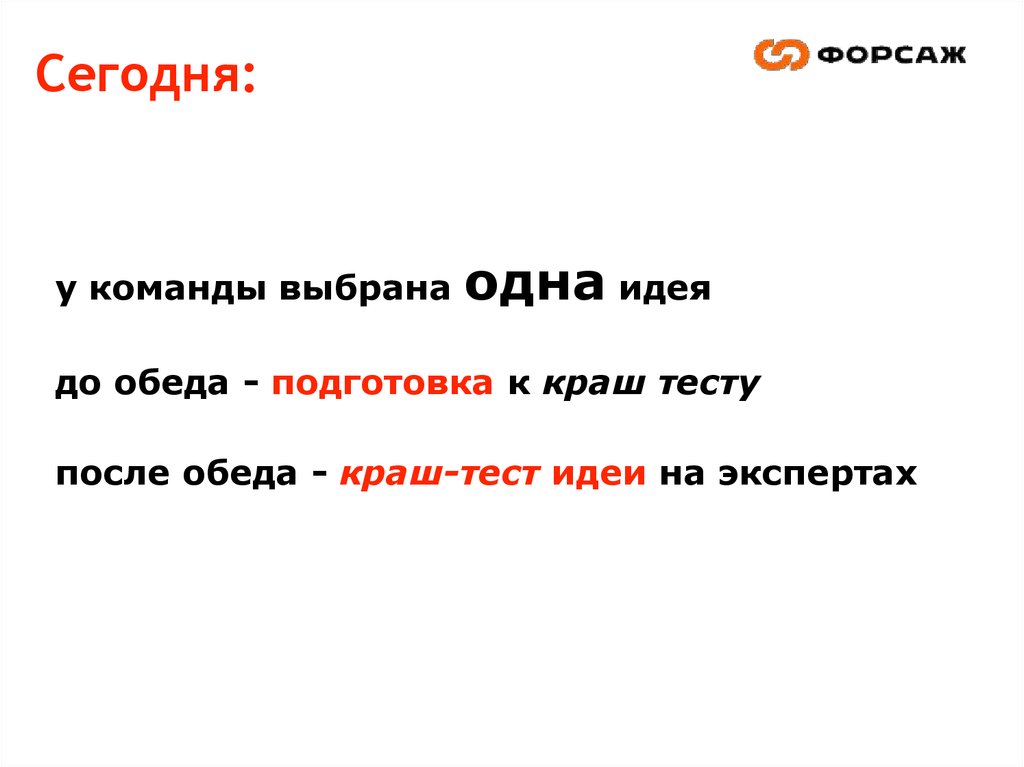 Сегодня:

ФОРСАЖ

у команды выбрана одна идея

до обеда - подготовка к краш тесту

после обеда - краш-тест идеи на экспертах